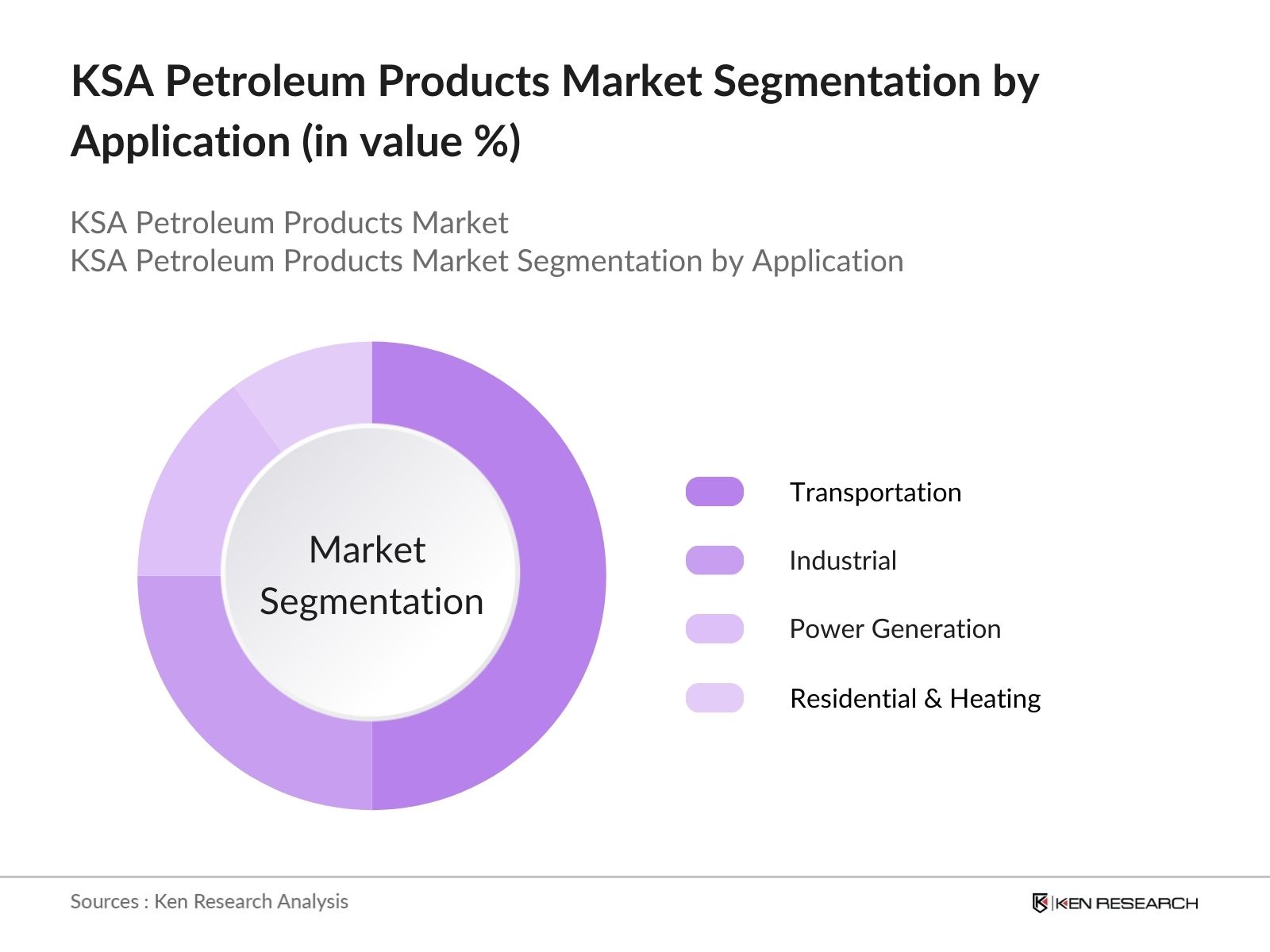 KSA Petroleum Products Market Segmentation by Application (in value %)

KSA Petroleum Products Market
KSA Petroleum Products Market Segmentation by Application

Market Segmentation

Transportation

Industrial

Power Generation

Residential & Heating

Sources : Ken Research Analysis

KEN RESEARCH